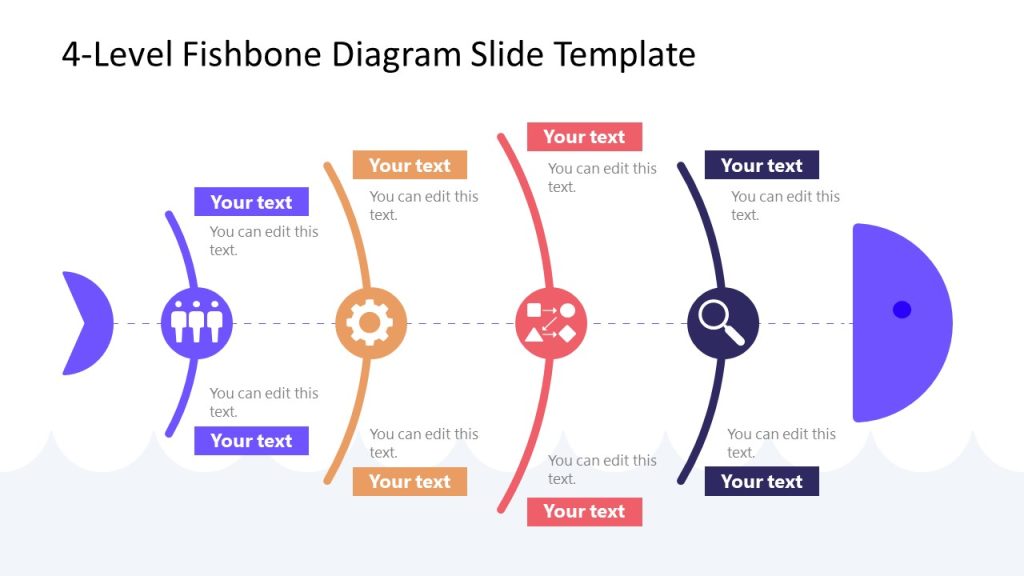 4-Level Fishbone Diagram Slide Template

Your text
You can edit this text.

Your text
You can edit this text.

Your text
You can edit this text.

Your text
You can edit this text.

You can edit this text.
Your text

You can edit this text.
Your text

You can edit this text.
Your text

You can edit this text.
Your text